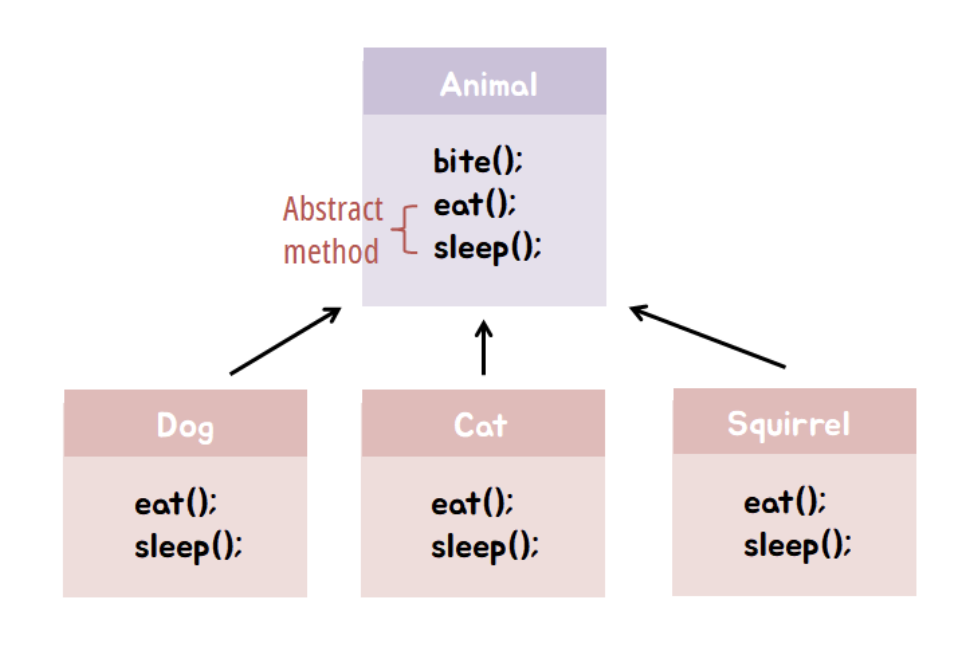 Animal

bite();
eat();
sleep();

Abstract method

Dog

eat();
sleep();

Cat

eat();
sleep();

Squirrel

eat();
sleep();